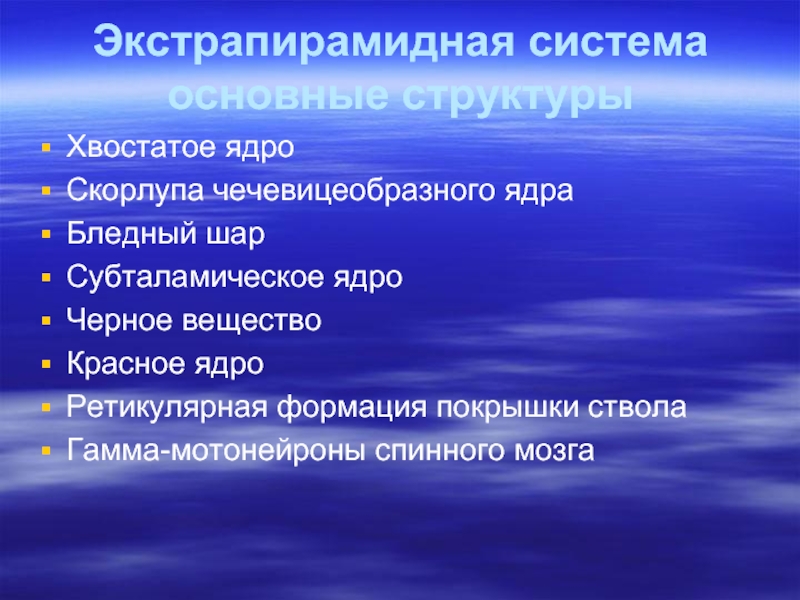 Экстрапирамидная система основные структуры

- Хвостатое ядро
- Скорлупа чечевицеобразного ядра
- Бледный шар
- Субталамическое ядро
- Черное вещество
- Красное ядро
- Ретикулярная формация покрышки ствола
- Гамма-мотонейроны спинного мозга